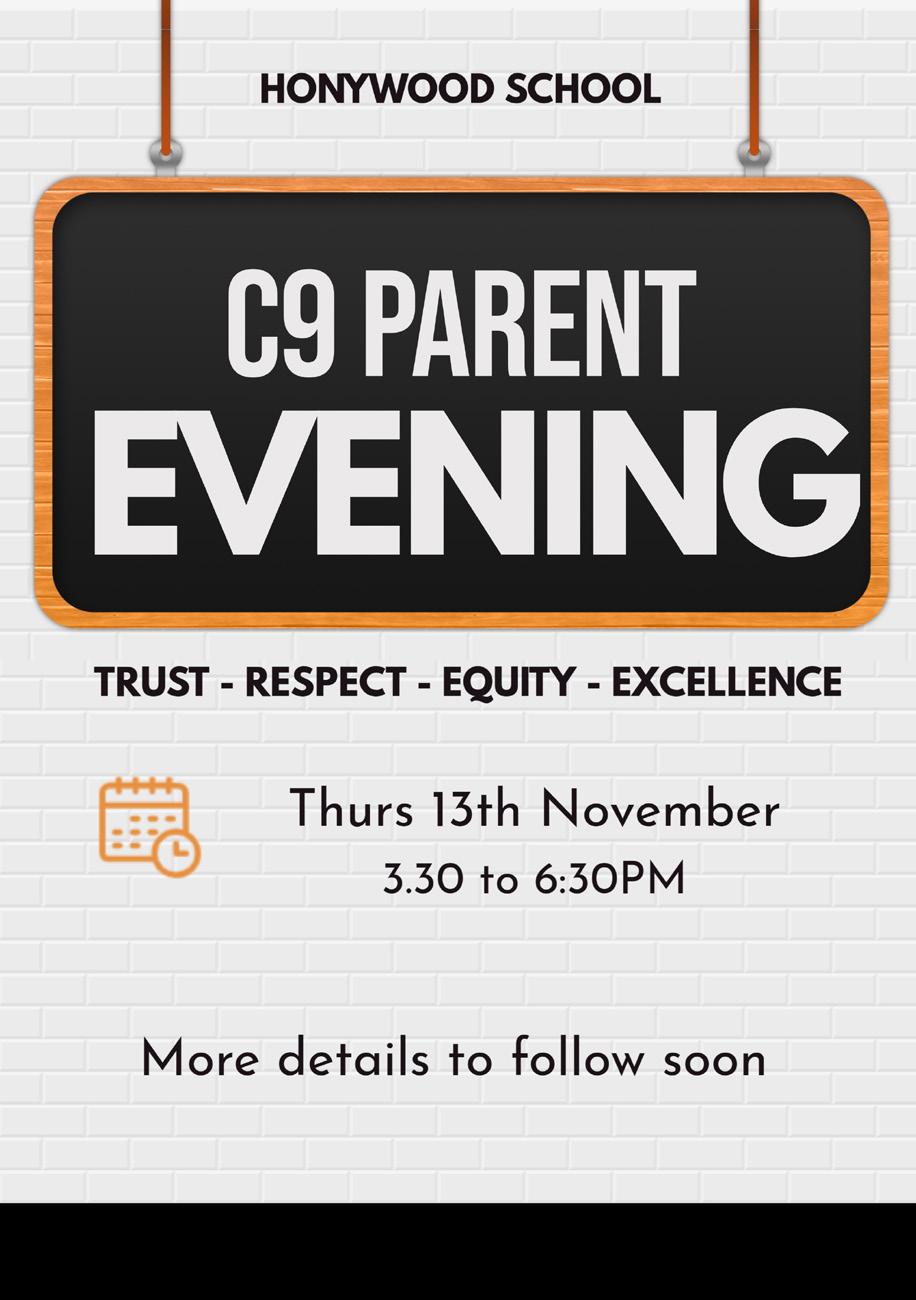 HONYWOOD SCHOOL

C9 PARENT
EVENING

TRUST - RESPECT - EQUITY - EXCELLENCE

Thurs 13th November
3.30 to 6:30PM

More details to follow soon